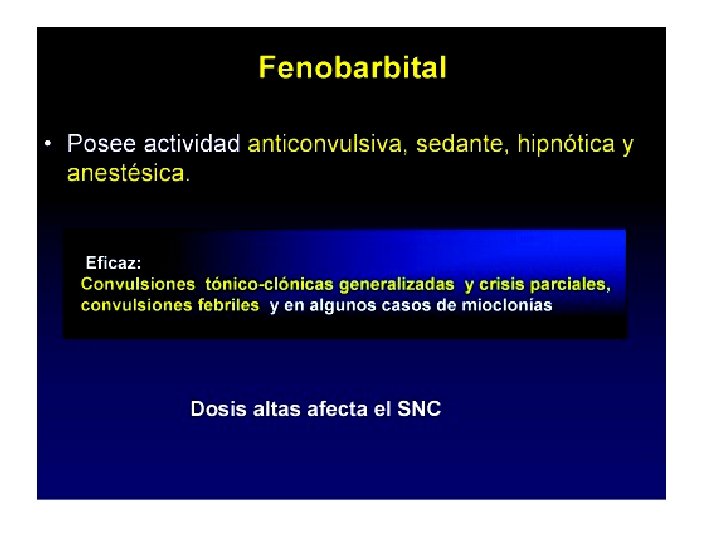 Fenobarbital

• Posee actividad anticonvulsiva, sedante, hipnótica y anestésica.

Eficaz:
Convulsiones tónico-clónicas generalizadas y crisis parciales, convulsiones febriles y en algunos casos de mioclonías

Dosis altas afecta el SNC